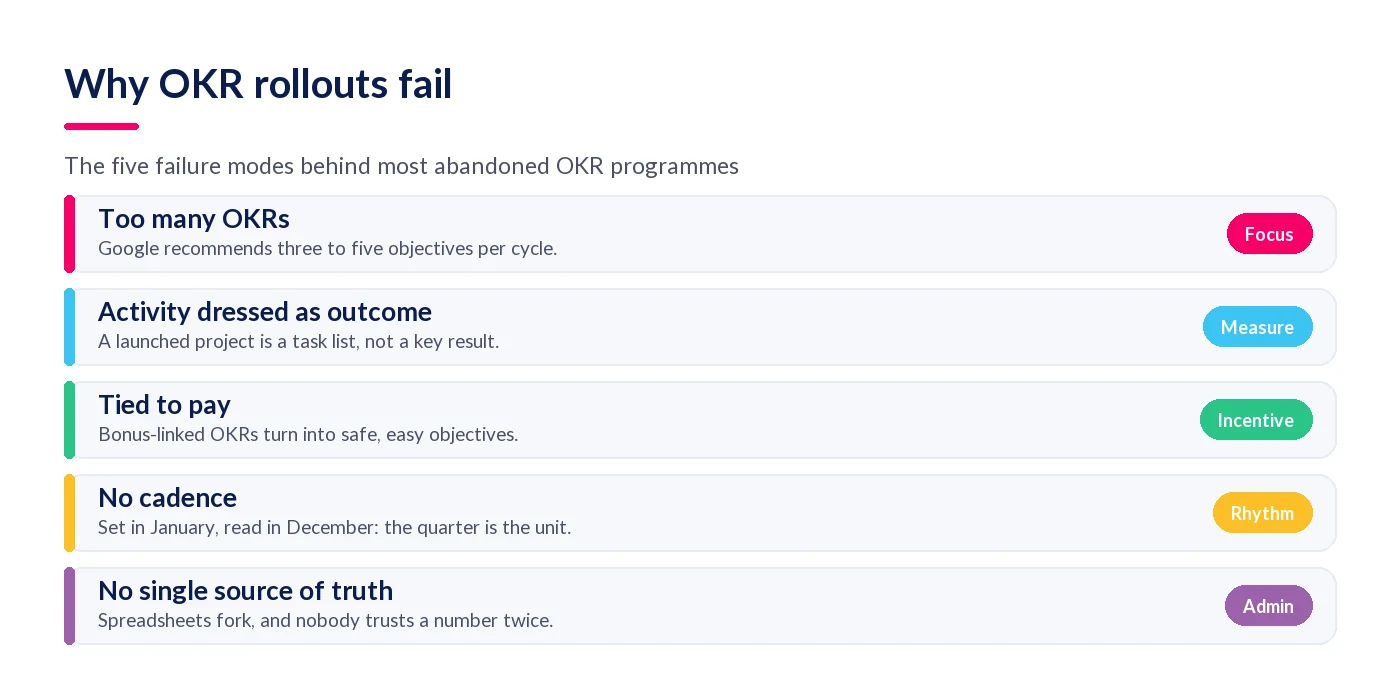 Why OKR rollouts fail

The five failure modes behind most abandoned OKR programmes

Too many OKRs
Google recommends three to five objectives per cycle.
Focus

Activity dressed as outcome
A launched project is a task list, not a key result.
Measure

Tied to pay
Bonus-linked OKRs turn into safe, easy objectives.
Incentive

No cadence
Set in January, read in December: the quarter is the unit.
Rhythm

No single source of truth
Spreadsheets fork, and nobody trusts a number twice.
Admin